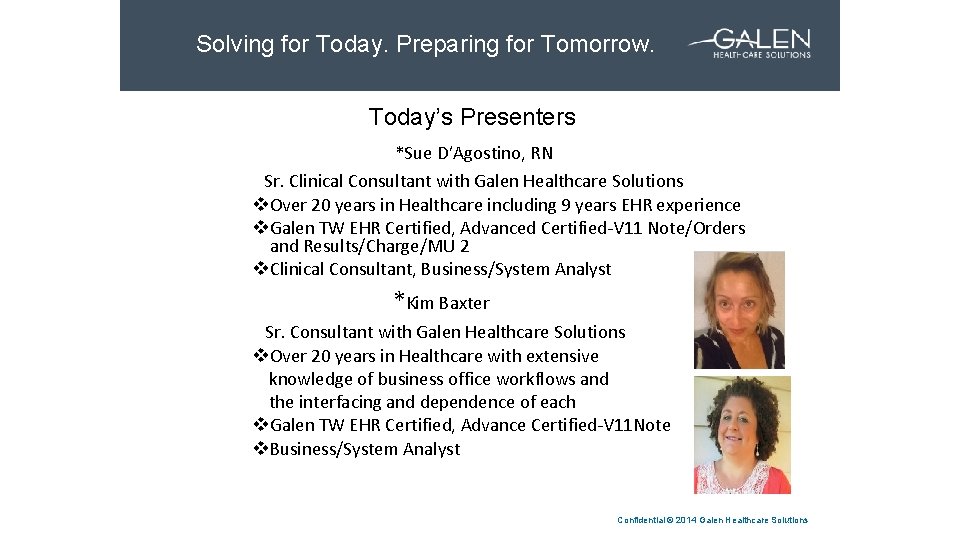 Solving for Today. Preparing for Tomorrow.

GALEN
HEALTHCARE SOLUTIONS

Today's Presenters

*Sue D'Agostino, RN

Sr. Clinical Consultant with Galen Healthcare Solutions
❖Over 20 years in Healthcare including 9 years EHR experience
❖Galen TW EHR Certified, Advanced Certified-V11 Note/Orders and Results/Charge/MU 2
❖Clinical Consultant, Business/System Analyst

*Kim Baxter

Sr. Consultant with Galen Healthcare Solutions
❖Over 20 years in Healthcare with extensive knowledge of business office workflows and the interfacing and dependence of each
❖Galen TW EHR Certified, Advance Certified-V11Note
❖Business/System Analyst

Confidential © 2014 Galen Healthcare Solutions